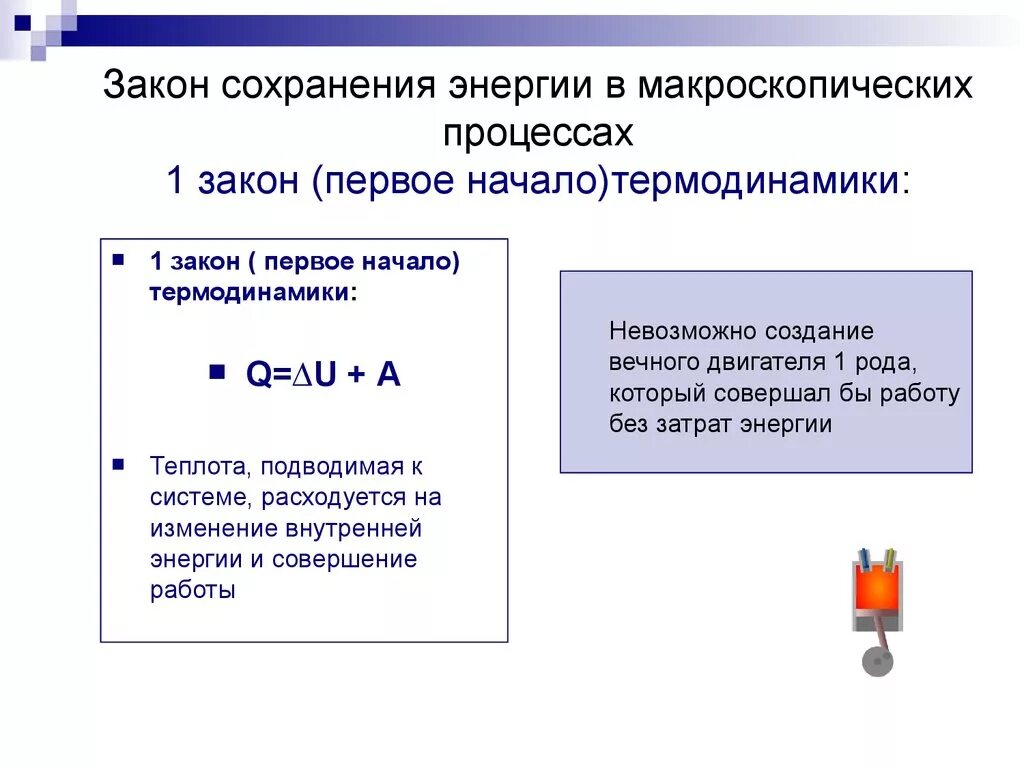 Закон сохранения энергии в макроскопических процессах
1 закон (первое начало)термодинамики:

1 закон ( первое начало) термодинамики:

$Q=\Delta U + A$

Теплота, подводимая к системе, расходуется на изменение внутренней энергии и совершение работы

Невозможно создание вечного двигателя 1 рода, который совершал бы работу без затрат энергии